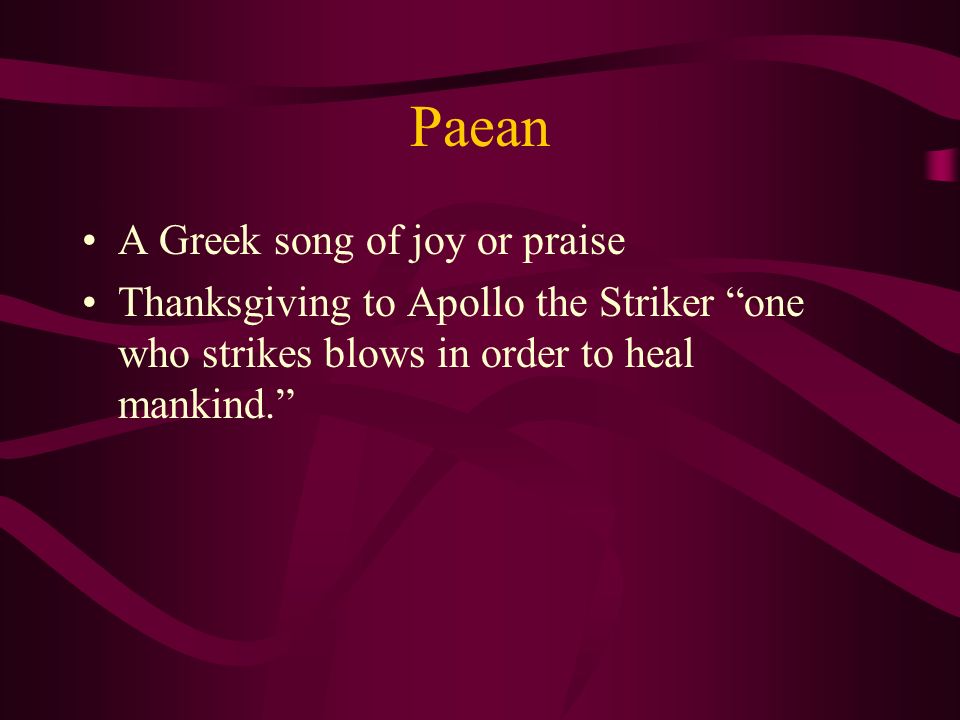 Paean

• A Greek song of joy or praise
• Thanksgiving to Apollo the Striker “one who strikes blows in order to heal mankind.”